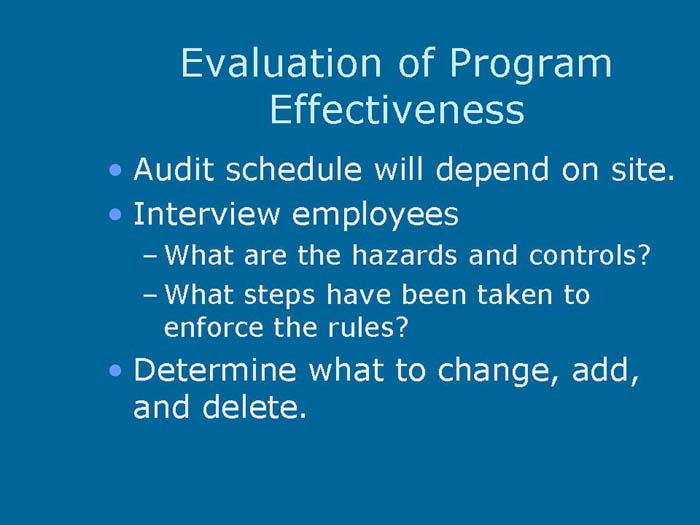 Evaluation of Program Effectiveness

• Audit schedule will depend on site.
• Interview employees
– What are the hazards and controls?
– What steps have been taken to enforce the rules?
• Determine what to change, add, and delete.